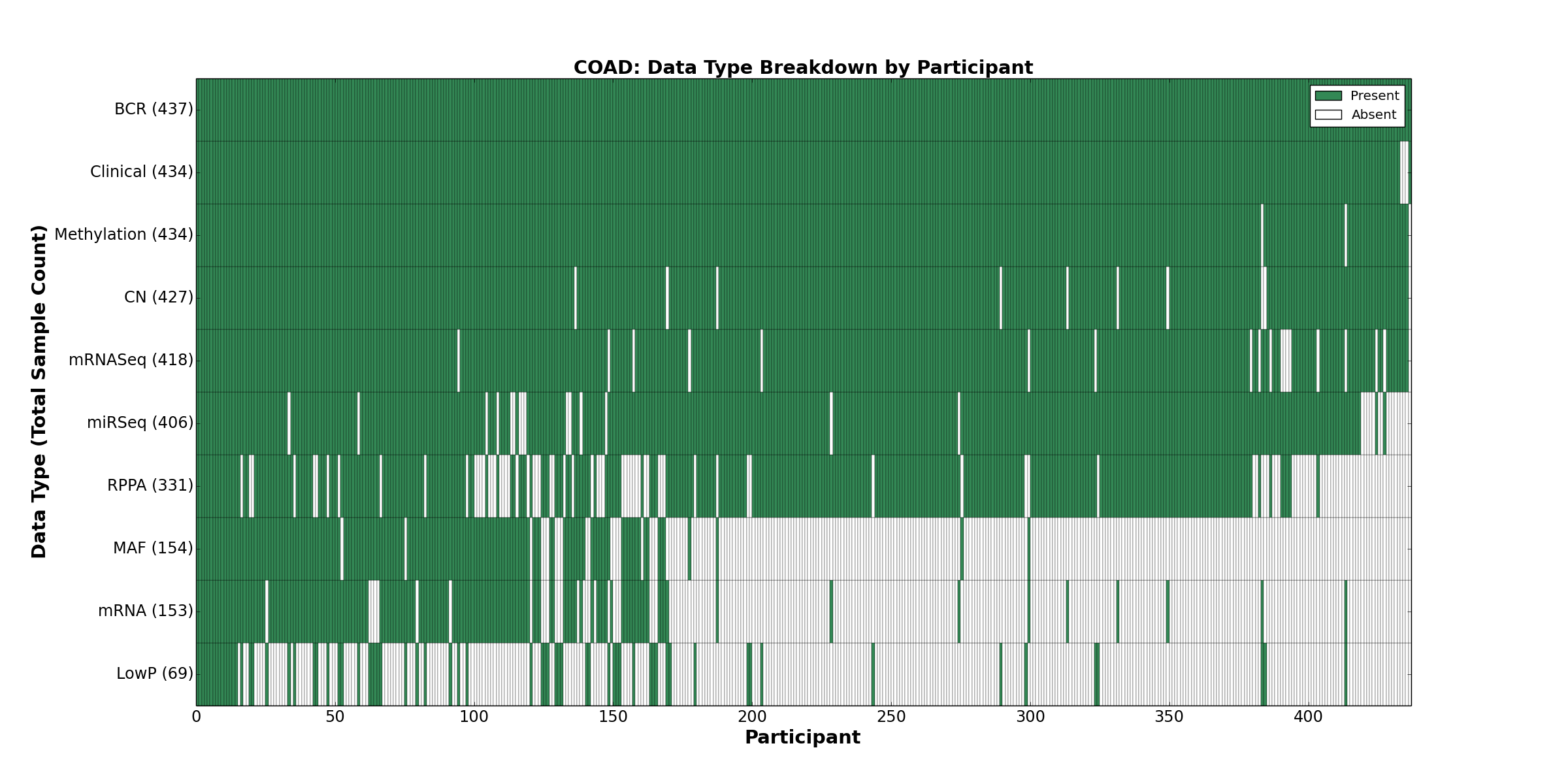 COAD: Data Type Breakdown by Participant

Present
Absent

Data Type (Total Sample Count)

BCR (437)
Clinical (434)
Methylation (434)
CN (427)
mRNASeq (418)
miRSeq (406)
RPPA (331)
MAF (154)
mRNA (153)
LowP (69)

0 50 100 150 200 250 300 350 400

Participant